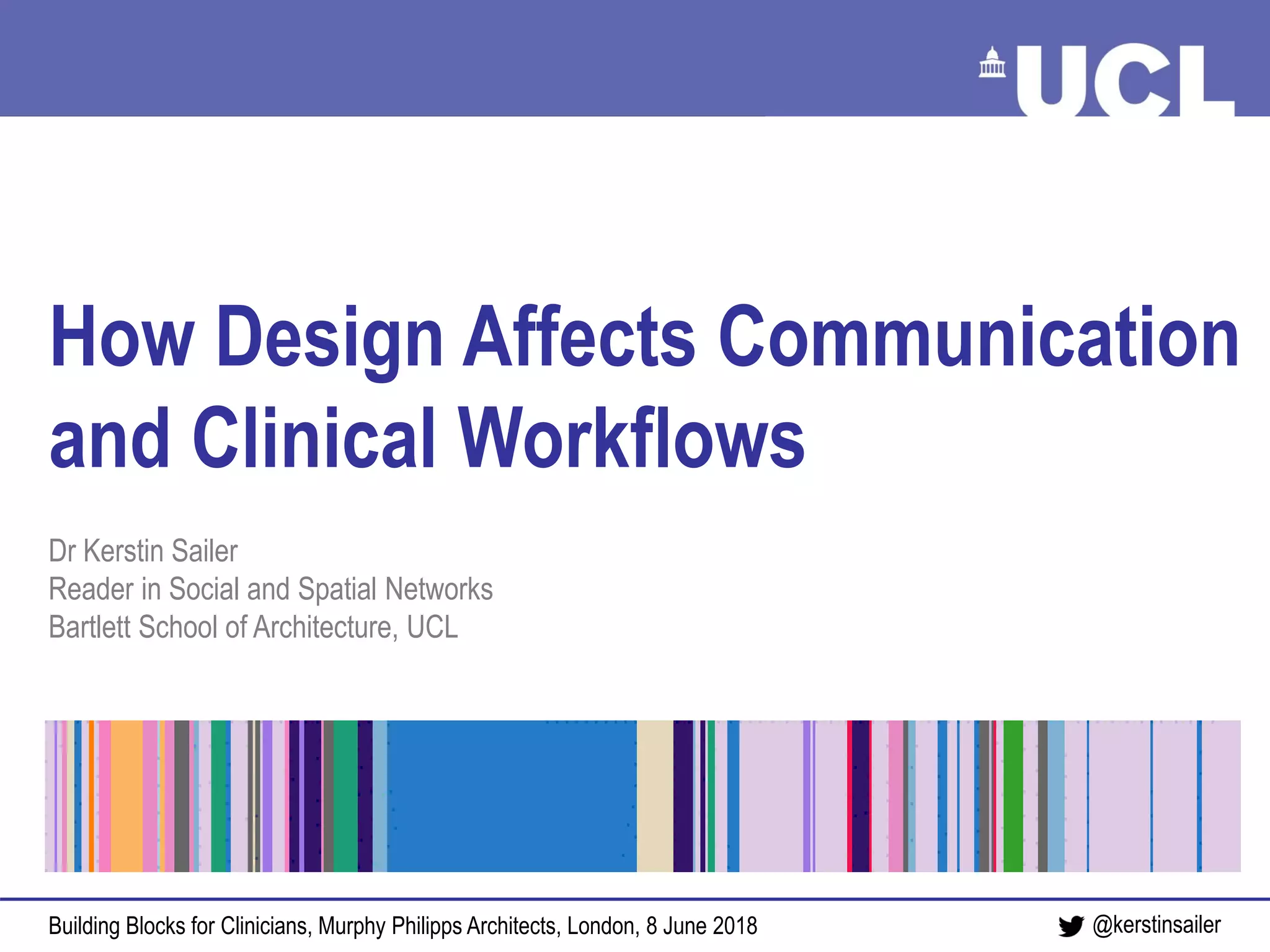 UCL

How Design Affects Communication and Clinical Workflows

Dr Kerstin Sailer
Reader in Social and Spatial Networks
Bartlett School of Architecture, UCL

Building Blocks for Clinicians, Murphy Philipps Architects, London, 8 June 2018

@kerstinsailer